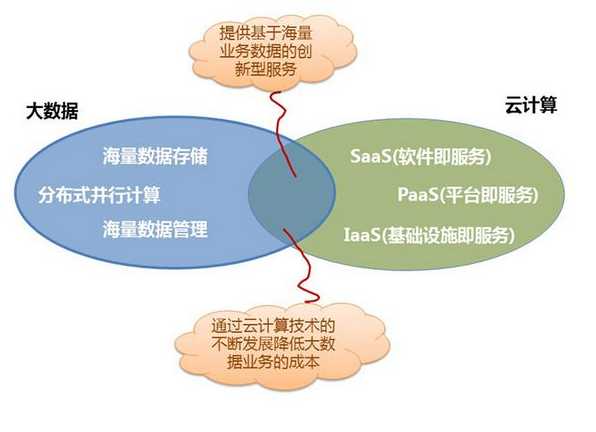 提供基于海量业务数据的创新型服务

大数据

云计算

海量数据存储

分布式并行计算

海量数据管理

SaaS(软件即服务)

PaaS(平台即服务)

IaaS(基础设施即服务)

通过云计算技术的不断发展降低大数据业务的成本